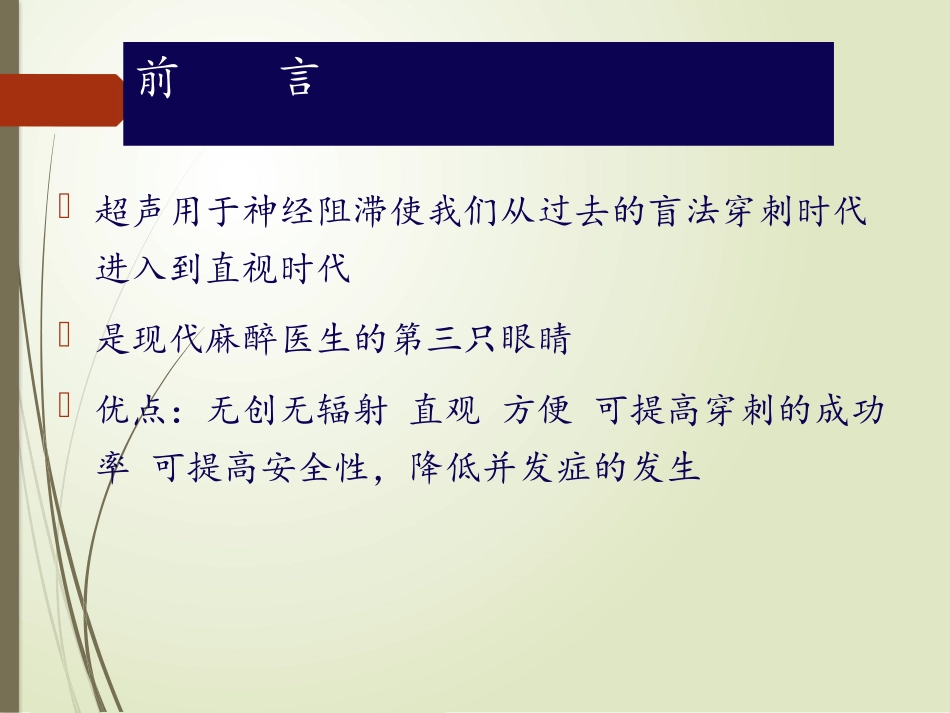 前　　言

超声用于神经阻滞使我们从过去的盲法穿刺时代进入到直视时代

是现代麻醉医生的第三只眼睛

优点：无创无辐射 直观 方便 可提高穿刺的成功率 可提高安全性，降低并发症的发生